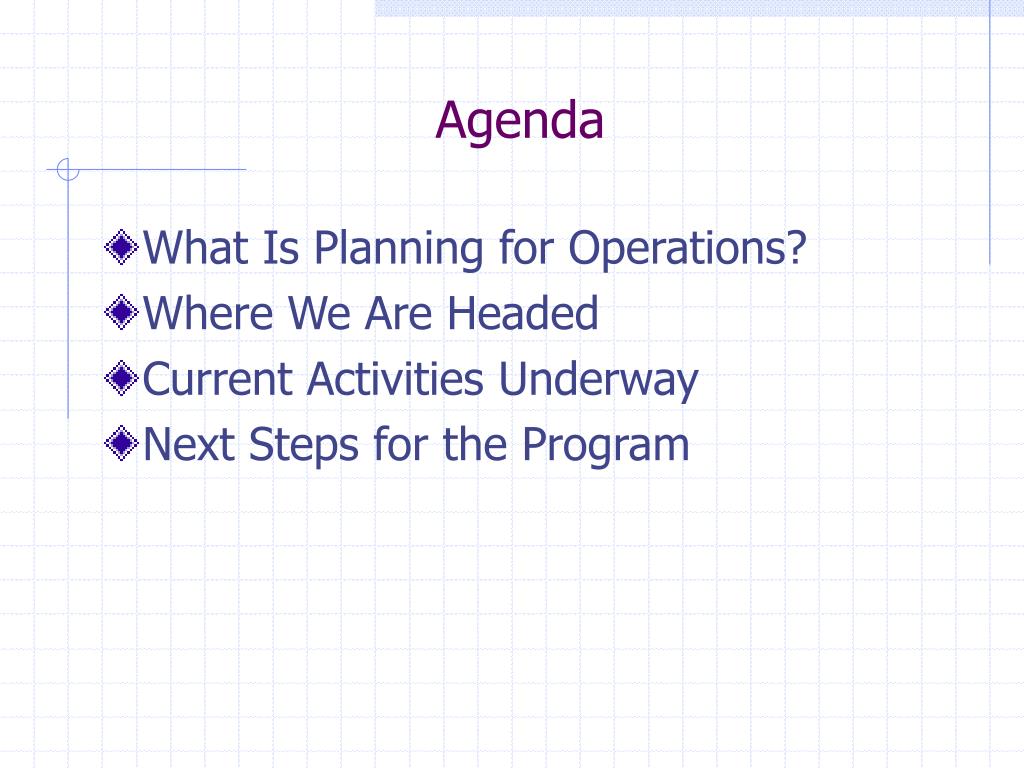 Agenda

What Is Planning for Operations?
Where We Are Headed
Current Activities Underway
Next Steps for the Program